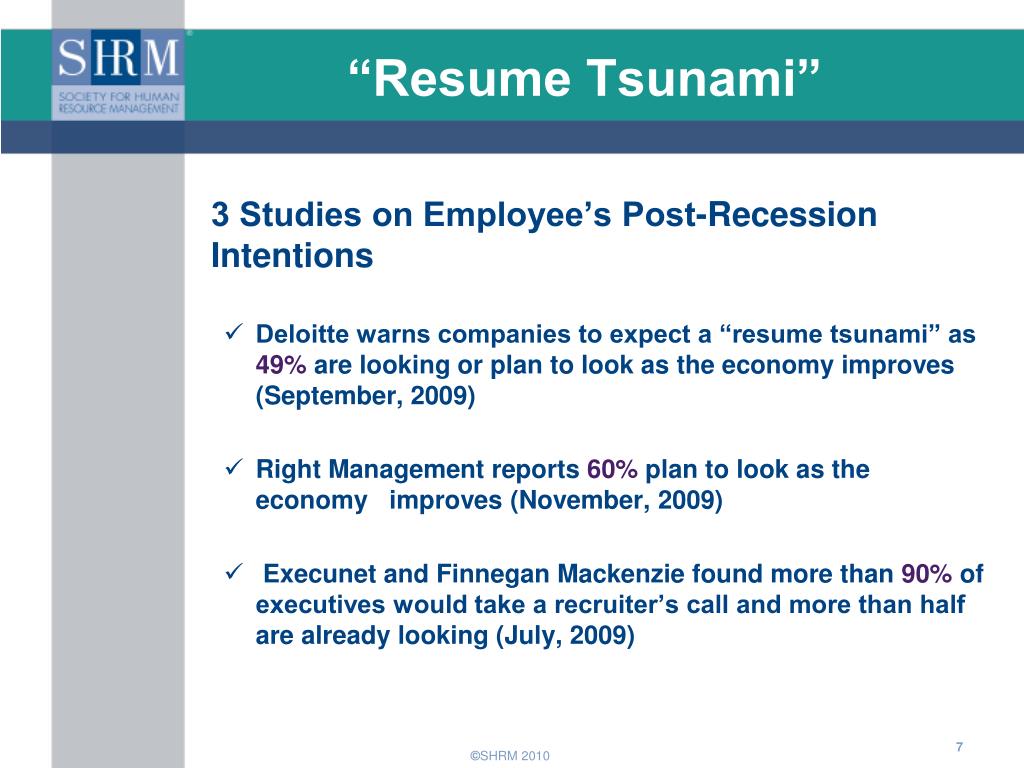 SHRM
SOCIETY FOR HUMAN RESOURCE MANAGEMENT

“Resume Tsunami”

3 Studies on Employee’s Post-Recession Intentions

✓ Deloitte warns companies to expect a “resume tsunami” as 49% are looking or plan to look as the economy improves (September, 2009)

✓ Right Management reports 60% plan to look as the economy improves (November, 2009)

✓ Execunet and Finnegan Mackenzie found more than 90% of executives would take a recruiter’s call and more than half are already looking (July, 2009)

©SHRM 2010

7